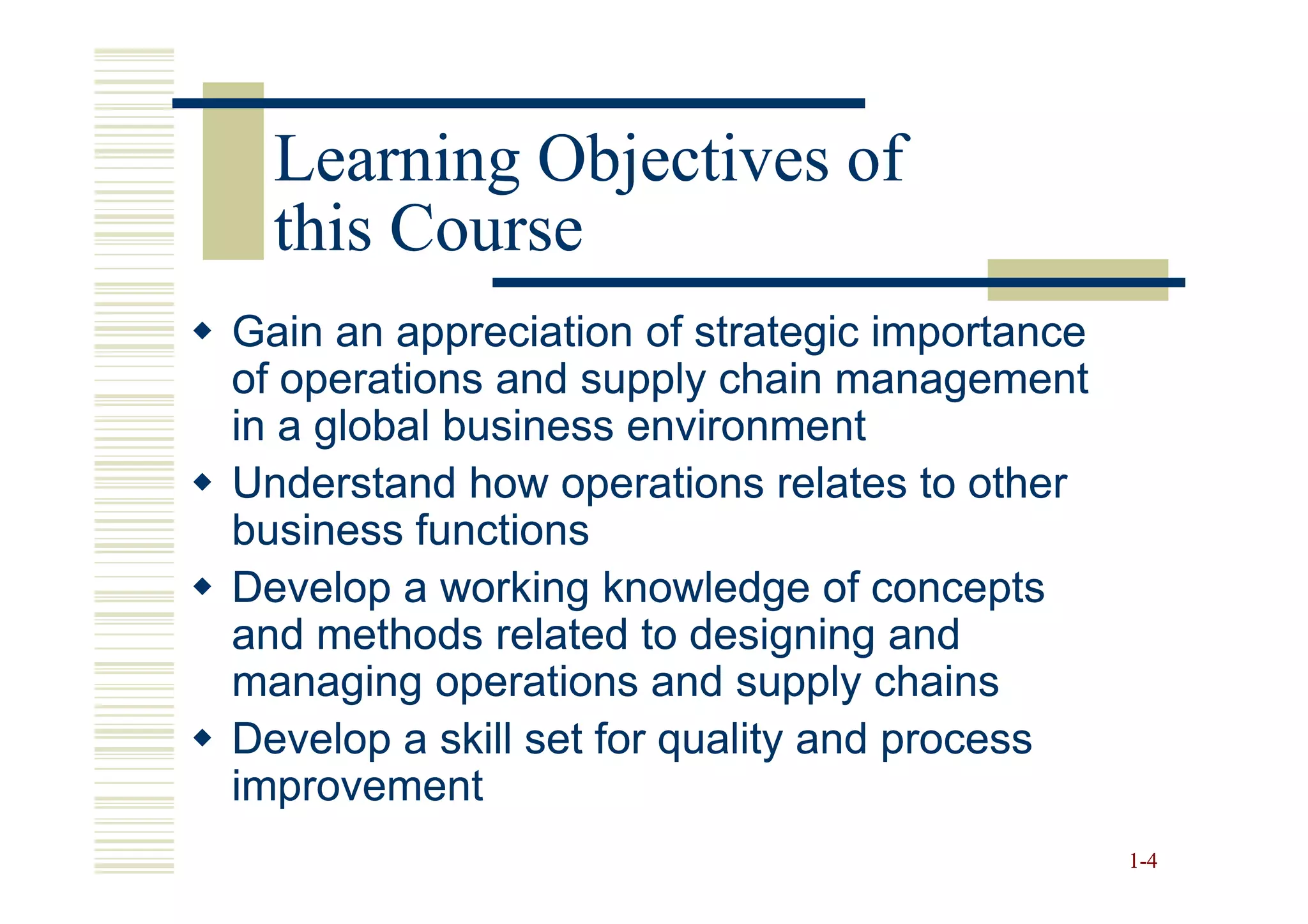 Learning Objectives of this Course

◆ Gain an appreciation of strategic importance of operations and supply chain management in a global business environment
◆ Understand how operations relates to other business functions
◆ Develop a working knowledge of concepts and methods related to designing and managing operations and supply chains
◆ Develop a skill set for quality and process improvement

1-4